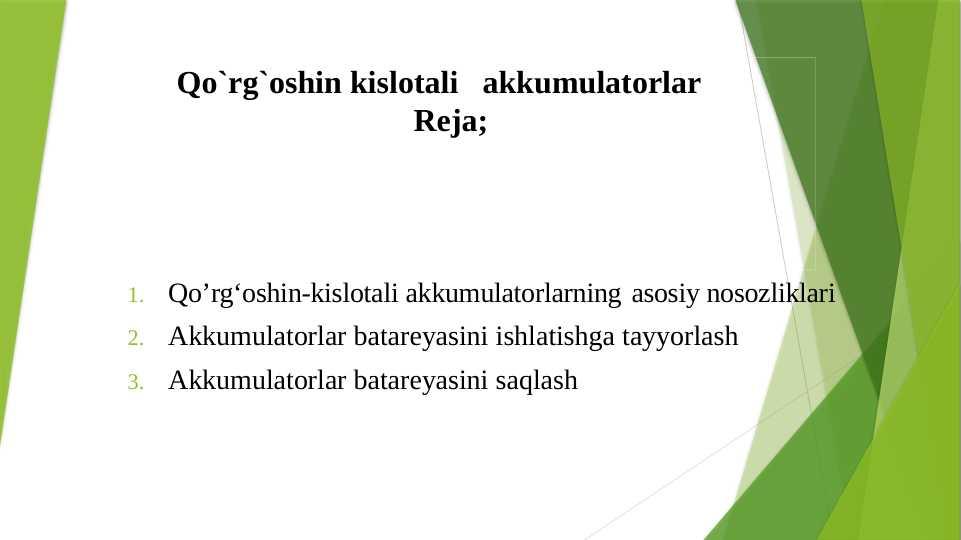 Qo`rg`oshin kislotali akkumulatorlar
Reja;

1. Qo’rg‘oshin-kislotali akkumulatorlarning asosiy nosozliklari
2. Akkumulatorlar batareyasini ishlatishga tayyorlash
3. Akkumulatorlar batareyasini saqlash